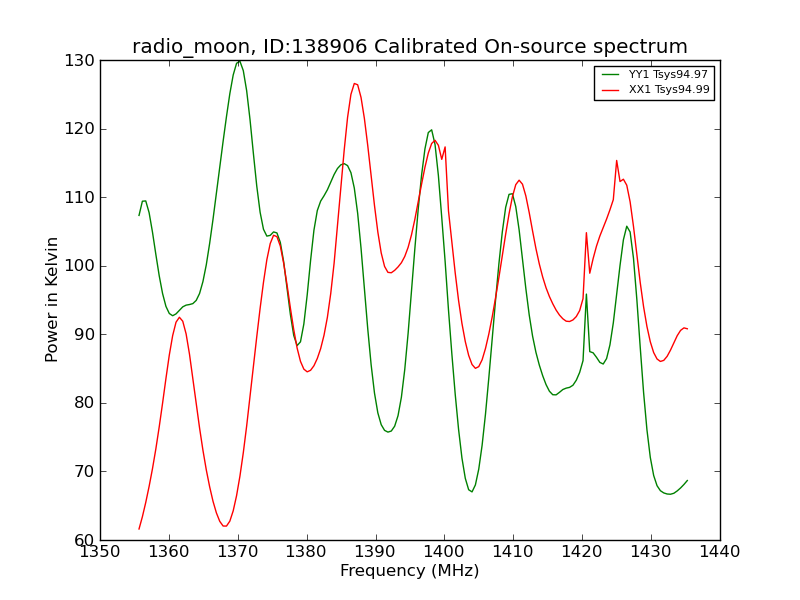 radio_moon, ID:138906 Calibrated On-source spectrum

YY1 Tsys94.97
XX1 Tsys94.99

Power in Kelvin

130
120
110
100
90
80
70
60

1350 1360 1370 1380 1390 1400 1410 1420 1430 1440

Frequency (MHz)